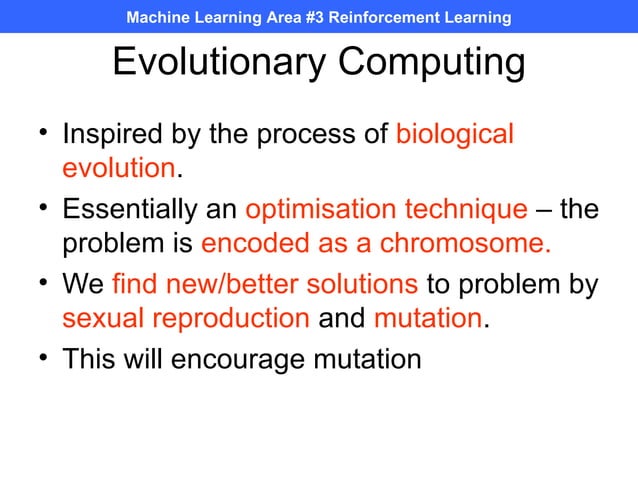 Machine Learning Area #3 Reinforcement Learning

Evolutionary Computing

• Inspired by the process of biological evolution.

• Essentially an optimisation technique – the problem is encoded as a chromosome.

• We find new/better solutions to problem by sexual reproduction and mutation.

• This will encourage mutation